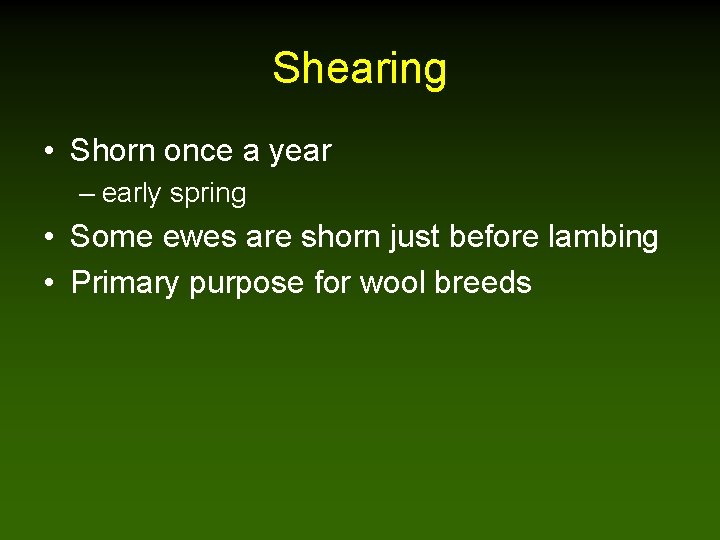 Shearing

• Shorn once a year
– early spring
• Some ewes are shorn just before lambing
• Primary purpose for wool breeds